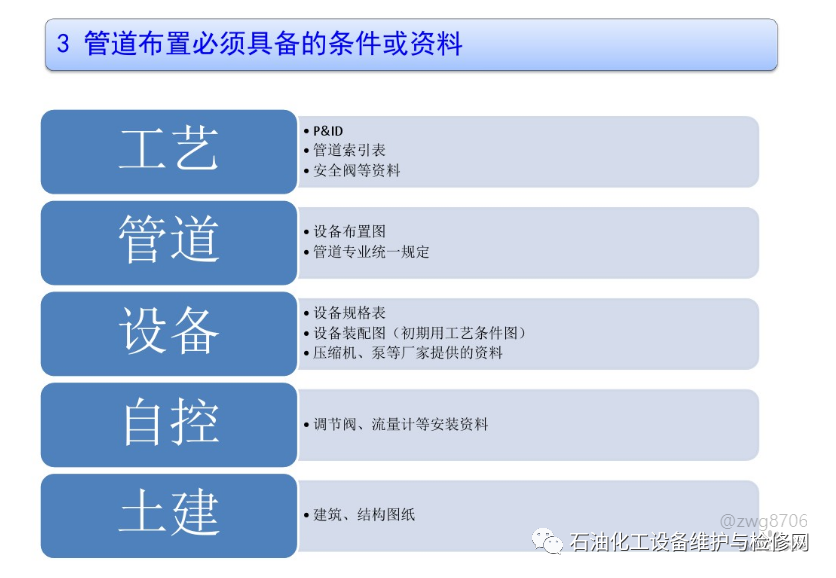 3 管道布置必须具备的条件或资料

工艺

• P&ID
• 管道索引表
• 安全阀等资料

管道

• 设备布置图
• 管道专业统一规定

设备

• 设备规格表
• 设备装配图（初期用工艺条件图）
• 压缩机、泵等厂家提供的资料

自控

• 调节阀、流量计等安装资料

土建

• 建筑、结构图纸

@zwg8706
石油化工设备维护与检修网